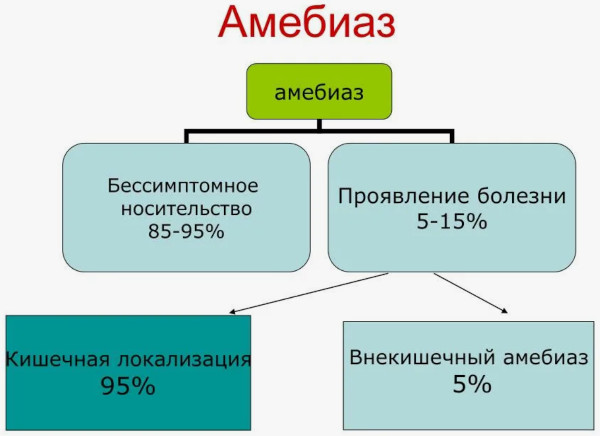 Амебиаз

амебиаз

Бессимптомное носительство 85-95%

Проявление болезни 5-15%

Кишечная локализация 95%

Внекишечный амебиаз 5%